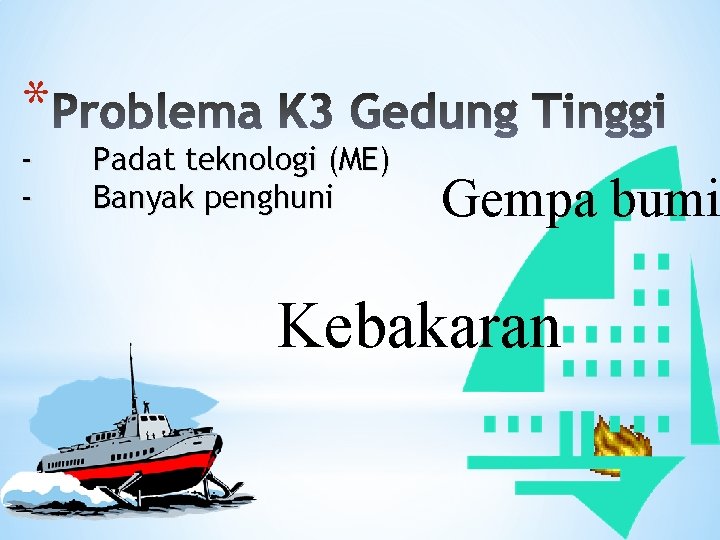 *Problema K3 Gedung Tinggi
- Padat teknologi (ME)
- Banyak penghuni

Gempa bumi

Kebakaran